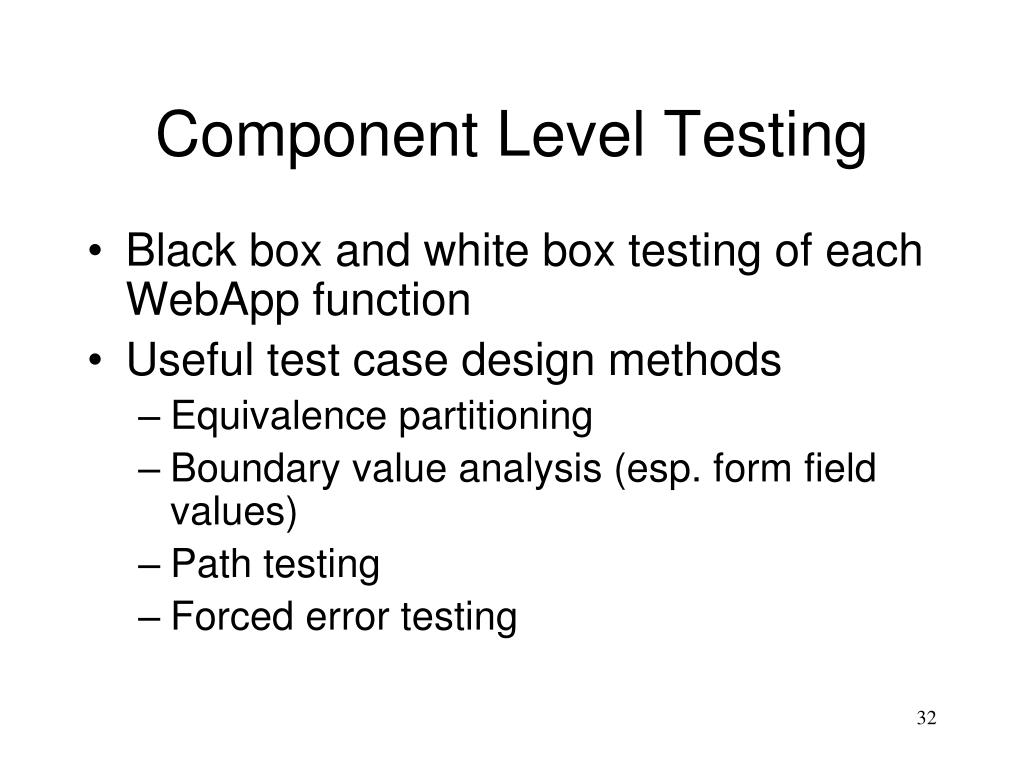 Component Level Testing

• Black box and white box testing of each WebApp function
• Useful test case design methods
  – Equivalence partitioning
  – Boundary value analysis (esp. form field values)
  – Path testing
  – Forced error testing

32